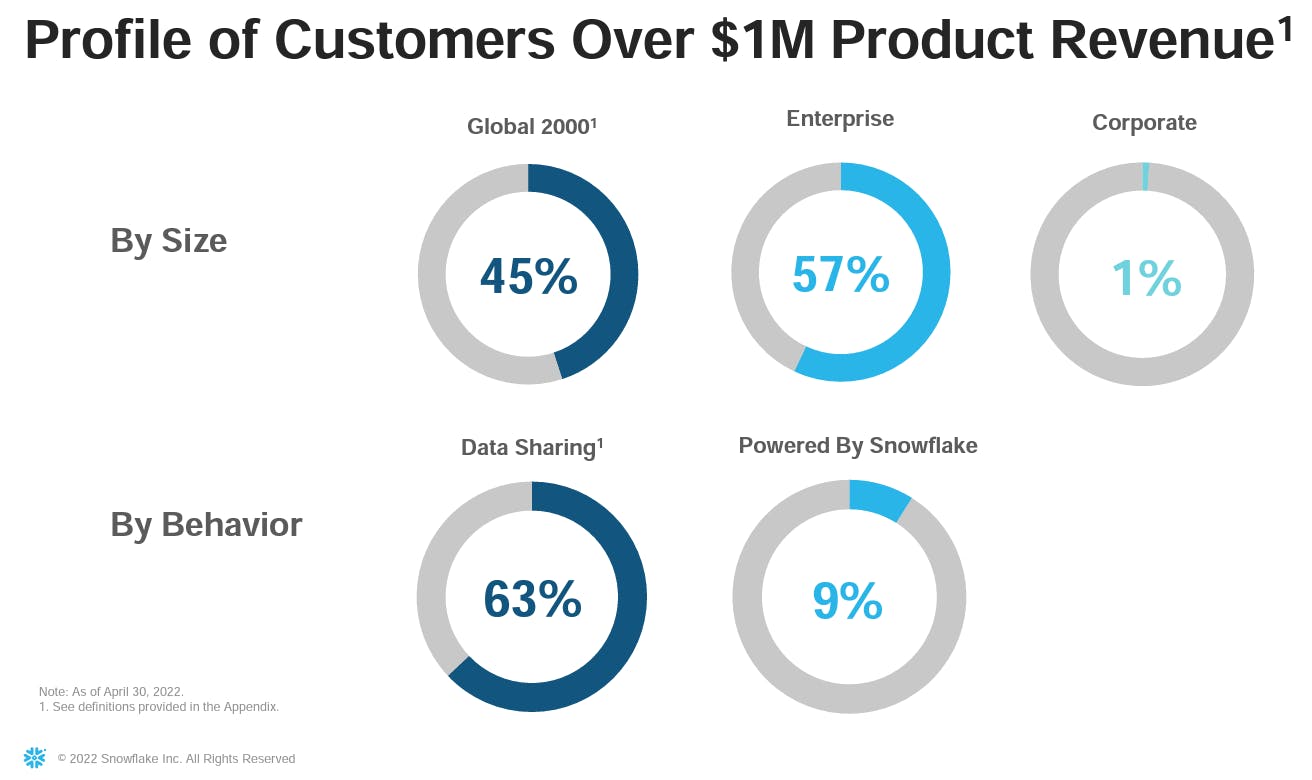 Profile of Customers Over \$1M Product Revenue$^1$

By Size

Global 2000$^1$

45%

Enterprise

57%

Corporate

1%

By Behavior

Data Sharing$^1$

63%

Powered By Snowflake

9%

Note: As of April 30, 2022.
1. See definitions provided in the Appendix.

© 2022 Snowflake Inc. All Rights Reserved